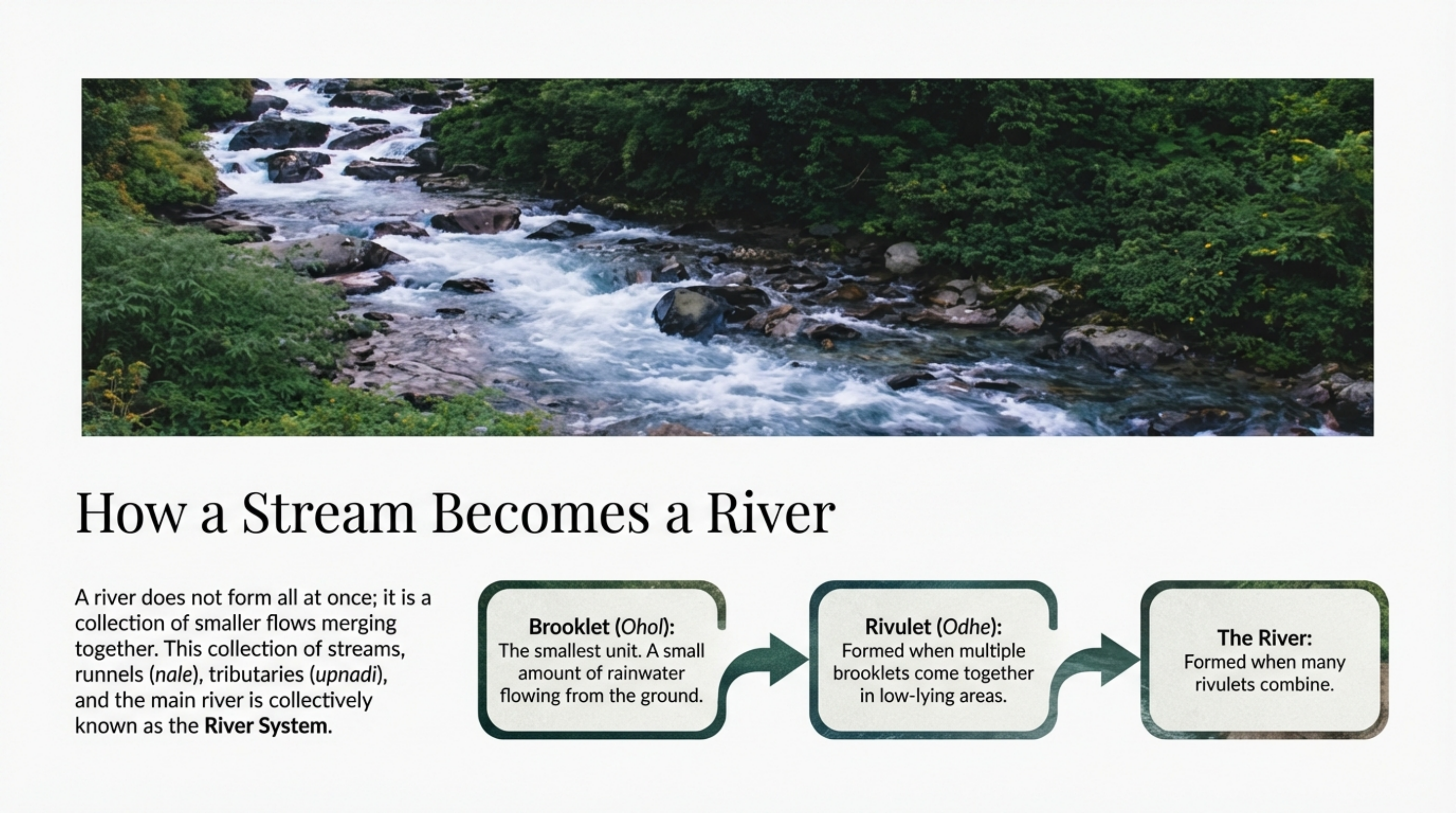 How a Stream Becomes a River

A river does not form all at once; it is a collection of smaller flows merging together. This collection of streams, runnels (nale), tributaries (upnadi), and the main river is collectively known as the River System.

Brooklet (Ohol):
The smallest unit. A small amount of rainwater flowing from the ground.

Rivulet (Odhe):
Formed when multiple brooklets come together in low-lying areas.

The River:
Formed when many rivulets combine.